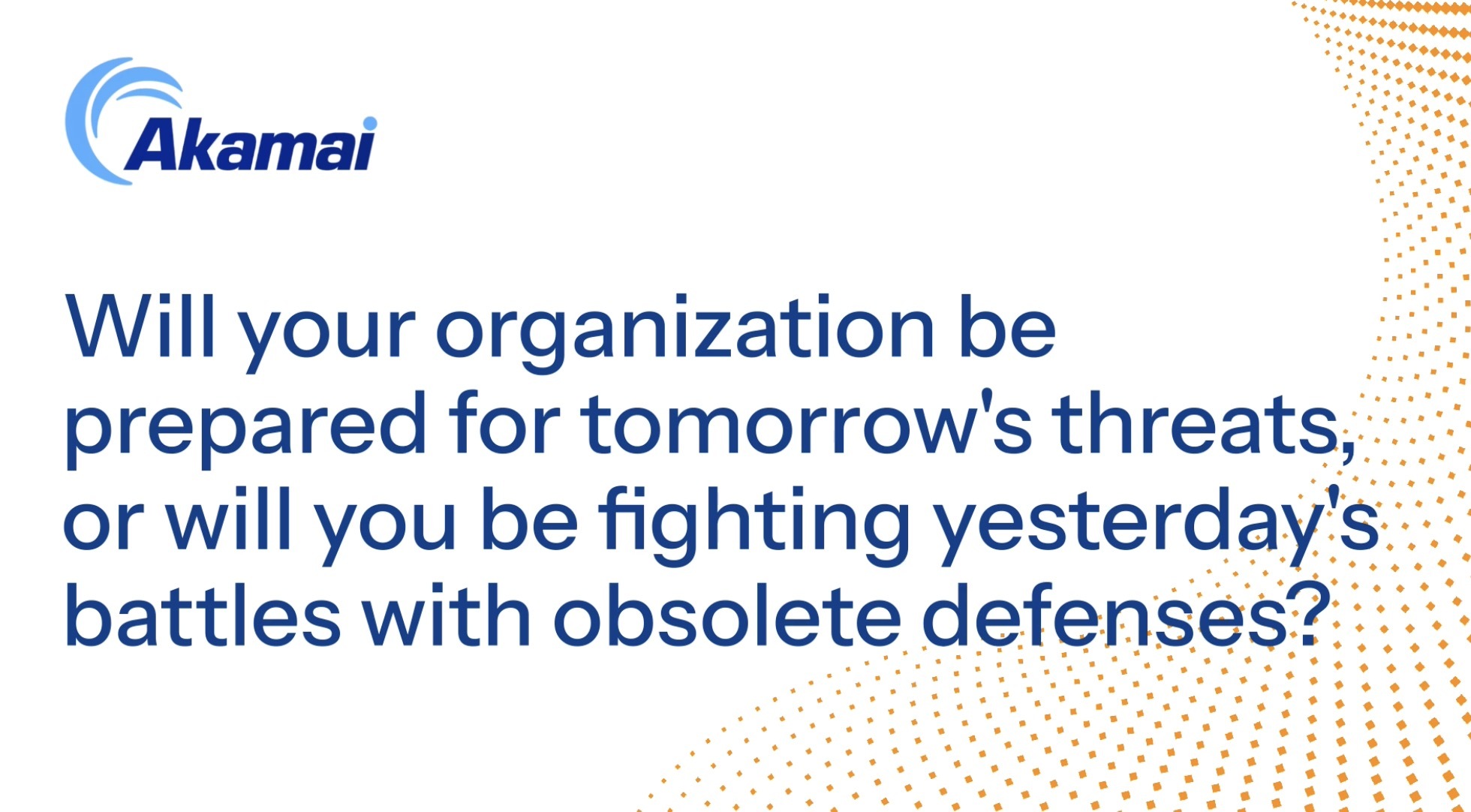 Akamai

Will your organization be prepared for tomorrow's threats, or will you be fighting yesterday's battles with obsolete defenses?